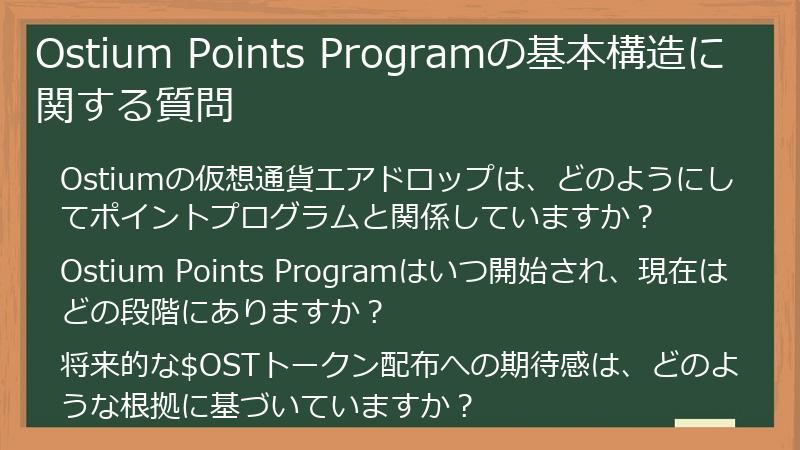 Ostium Points Programの基本構造に関する質問

Ostiumの仮想通貨エアドロップは、どのようにしてポイントプログラムと関係していますか？

Ostium Points Programはいつ開始され、現在はどの段階にありますか？

将来的な$OSTトークン配布への期待感は、どのような根拠に基づいていますか？